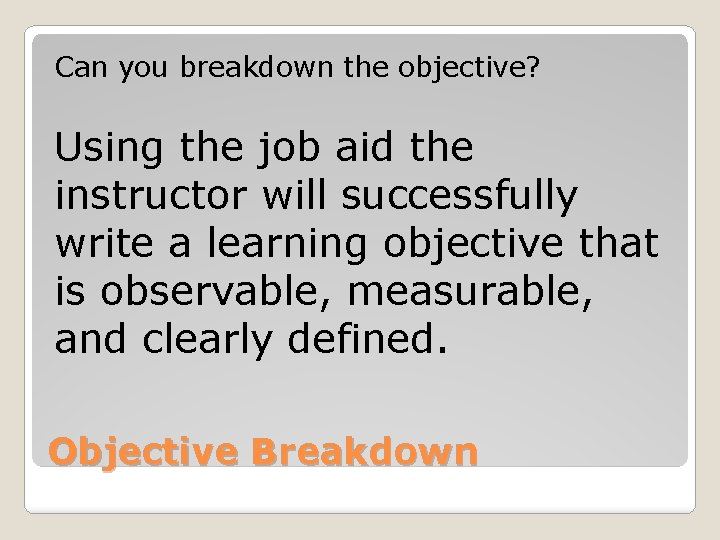 Can you breakdown the objective?

Using the job aid the instructor will successfully write a learning objective that is observable, measurable, and clearly defined.

Objective Breakdown